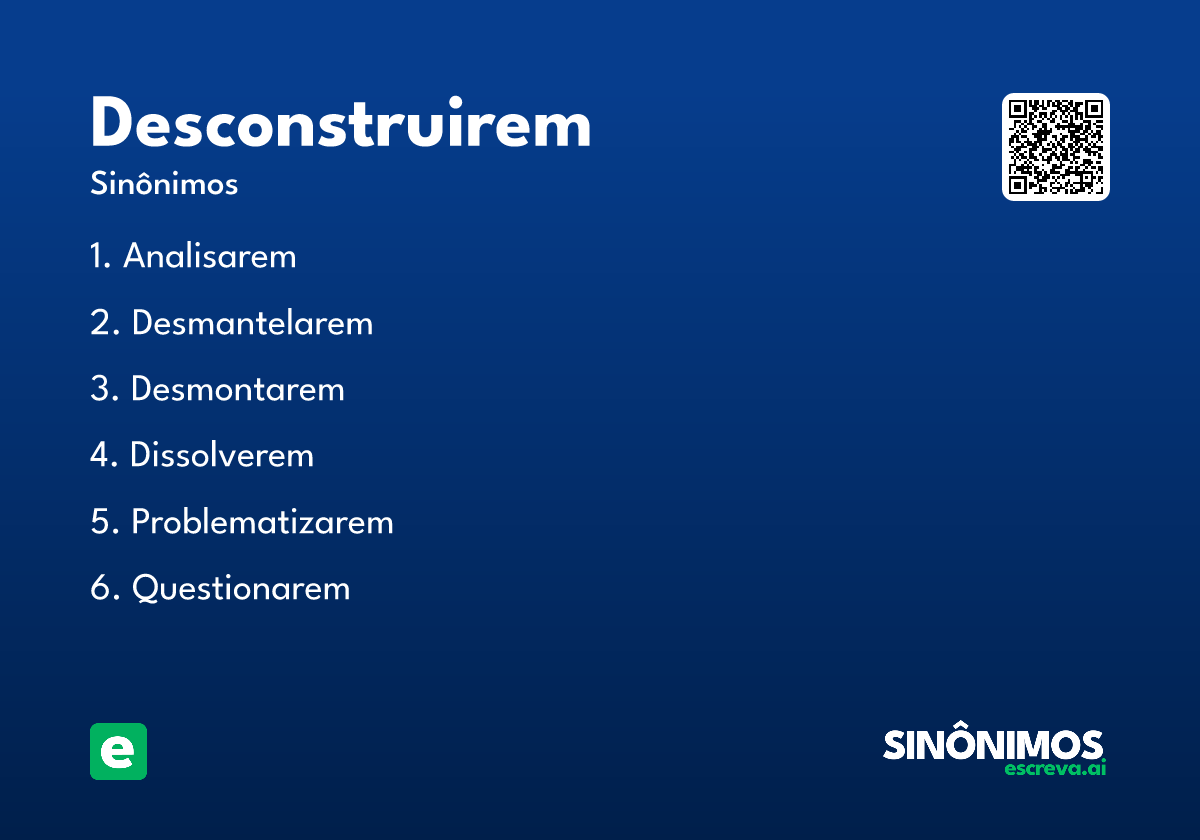 Desconstruirem

Sinônimos

1. Analisarem
2. Desmantelarem
3. Desmontarem
4. Dissolverem
5. Problematizarem
6. Questionarem

e

SINÔNIMOS
escreva.ai